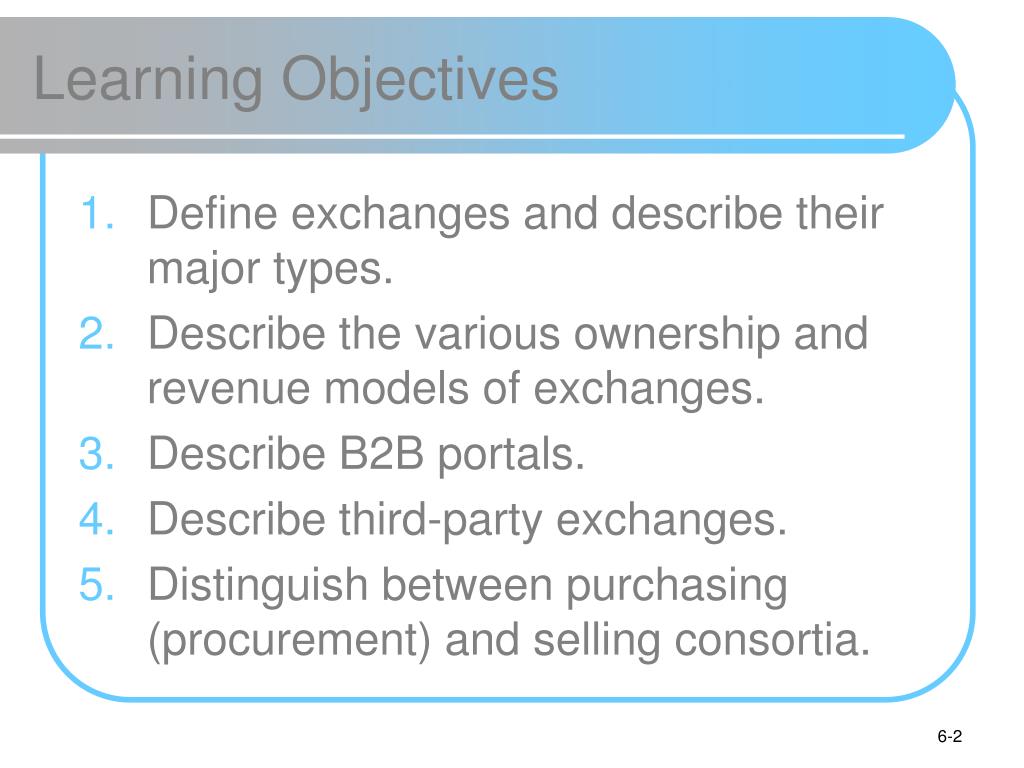 Learning Objectives

1. Define exchanges and describe their major types.
2. Describe the various ownership and revenue models of exchanges.
3. Describe B2B portals.
4. Describe third-party exchanges.
5. Distinguish between purchasing (procurement) and selling consortia.

6-2